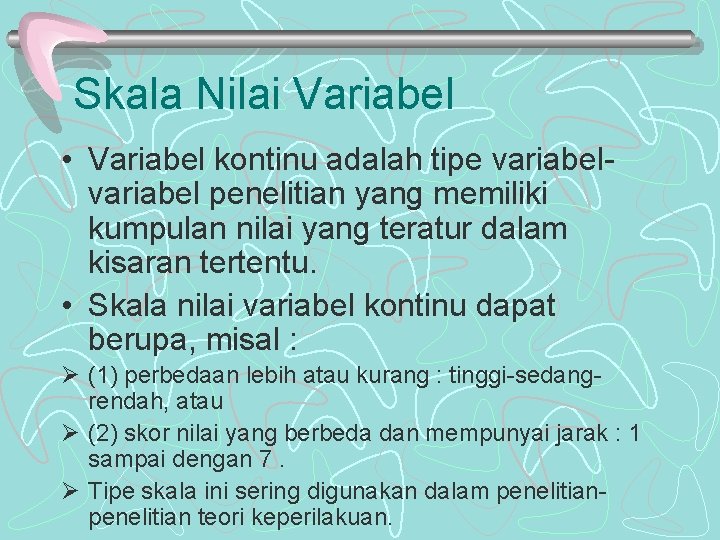 Skala Nilai Variabel

• Variabel kontinu adalah tipe variabel-variabel penelitian yang memiliki kumpulan nilai yang teratur dalam kisaran tertentu.
• Skala nilai variabel kontinu dapat berupa, misal :
➢ (1) perbedaan lebih atau kurang : tinggi-sedang-rendah, atau
➢ (2) skor nilai yang berbeda dan mempunyai jarak : 1 sampai dengan 7 .
➢ Tipe skala ini sering digunakan dalam penelitian-penelitian teori keperilakuan.